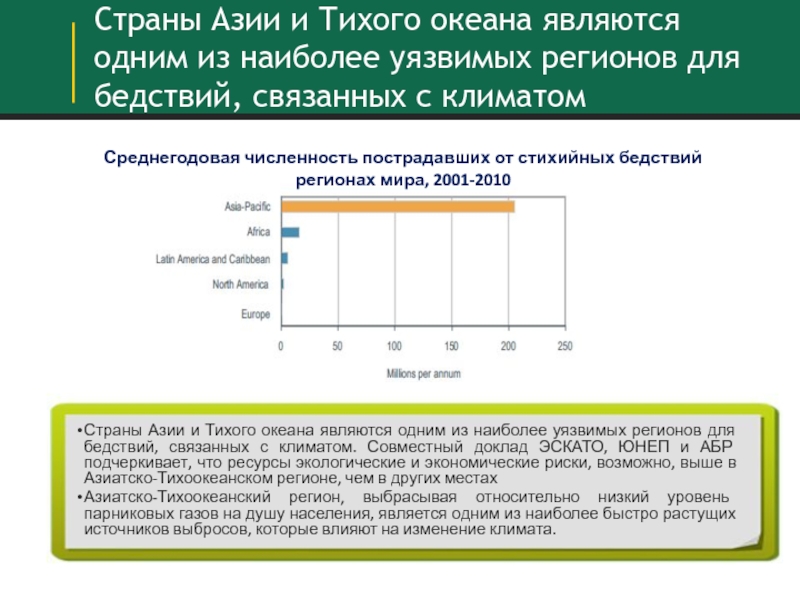 Страны Азии и Тихого океана являются одним из наиболее уязвимых регионов для бедствий, связанных с климатом

Среднегодовая численность пострадавших от стихийных бедствий регионах мира, 2001-2010

Asia-Pacific
Africa
Latin America and Caribbean
North America
Europe

0 50 100 150 200 250

Millions per annum

•Страны Азии и Тихого океана являются одним из наиболее уязвимых регионов для бедствий, связанных с климатом. Совместный доклад ЭСКАТО, ЮНЕП и АБР подчеркивает, что ресурсы экологические и экономические риски, возможно, выше в Азиатско-Тихоокеанском регионе, чем в других местах
•Азиатско-Тихоокеанский регион, выбрасывая относительно низкий уровень парниковых газов на душу населения, является одним из наиболее быстро растущих источников выбросов, которые влияют на изменение климата.